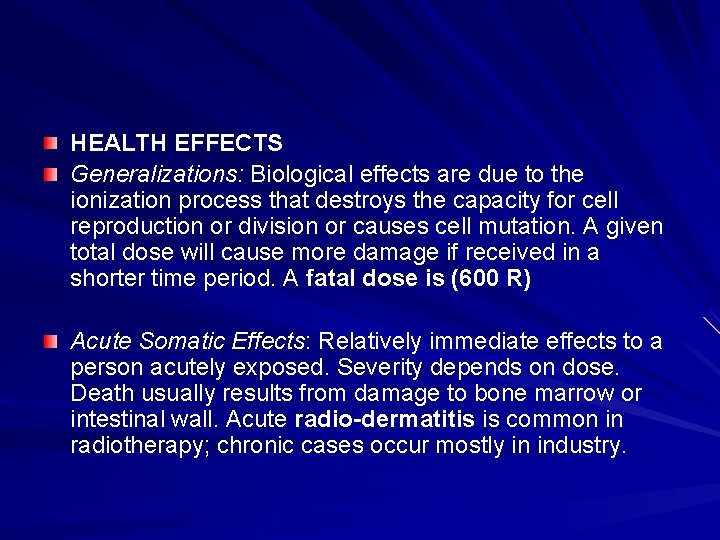 HEALTH EFFECTS

Generalizations: Biological effects are due to the ionization process that destroys the capacity for cell reproduction or division or causes cell mutation. A given total dose will cause more damage if received in a shorter time period. A fatal dose is (600 R)

Acute Somatic Effects: Relatively immediate effects to a person acutely exposed. Severity depends on dose. Death usually results from damage to bone marrow or intestinal wall. Acute radio-dermatitis is common in radiotherapy; chronic cases occur mostly in industry.